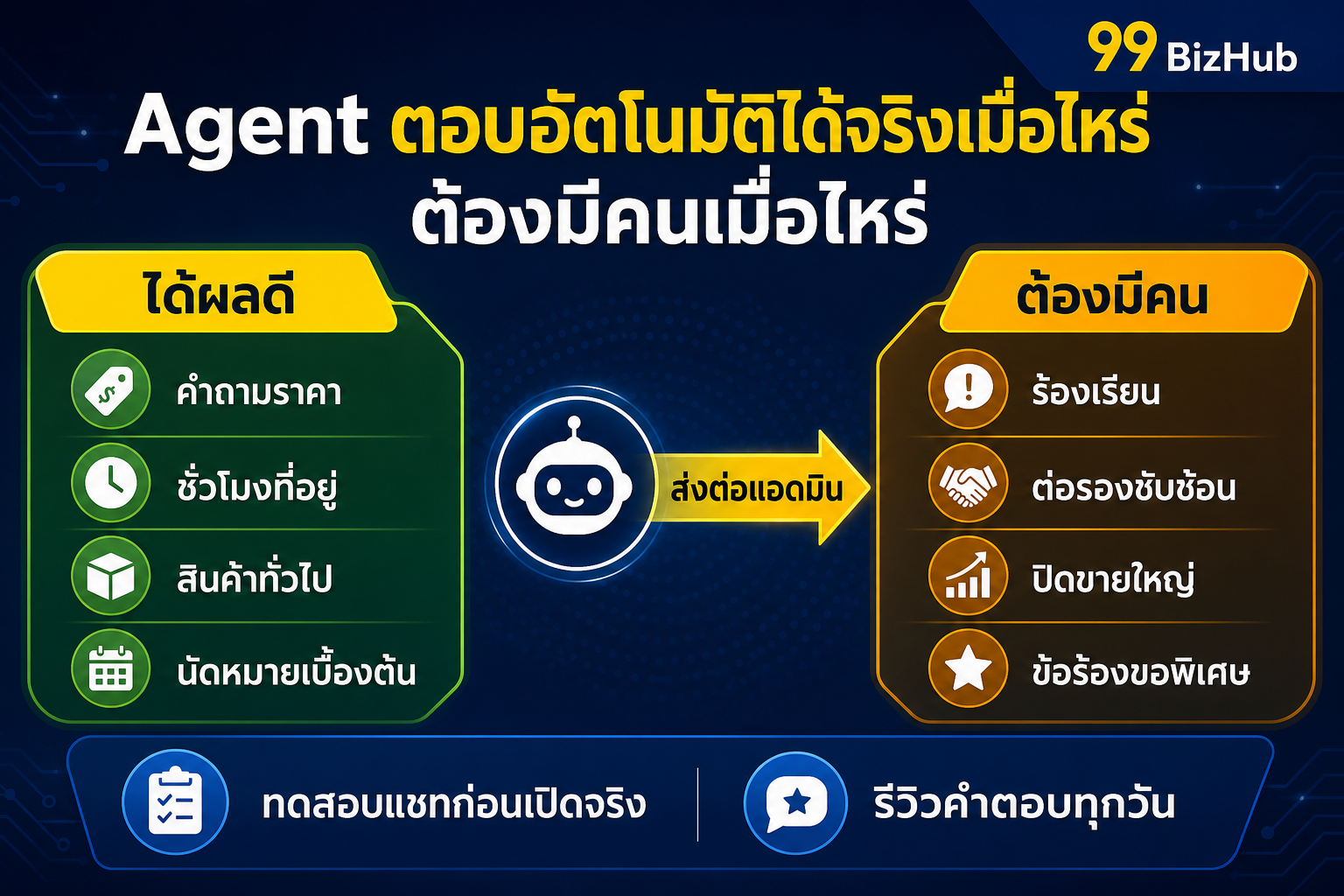 99 BizHub

Agent ตอบอัตโนมัติได้จริงเมื่อไหร่ ต้องมีคนเมื่อไหร่

ได้ผลดี

คำถามราคา

ชั่วโมงที่อยู่

สินค้าทั่วไป

นัดหมายเบื้องต้น

ส่งต่อแอดมิน

ต้องมีคน

ร้องเรียน

ต่อรองซับซ้อน

ปิดขายใหญ่

ข้อร้องขอพิเศษ

ทดสอบแชทก่อนเปิดจริง

รีวิวคำตอบทุกวัน